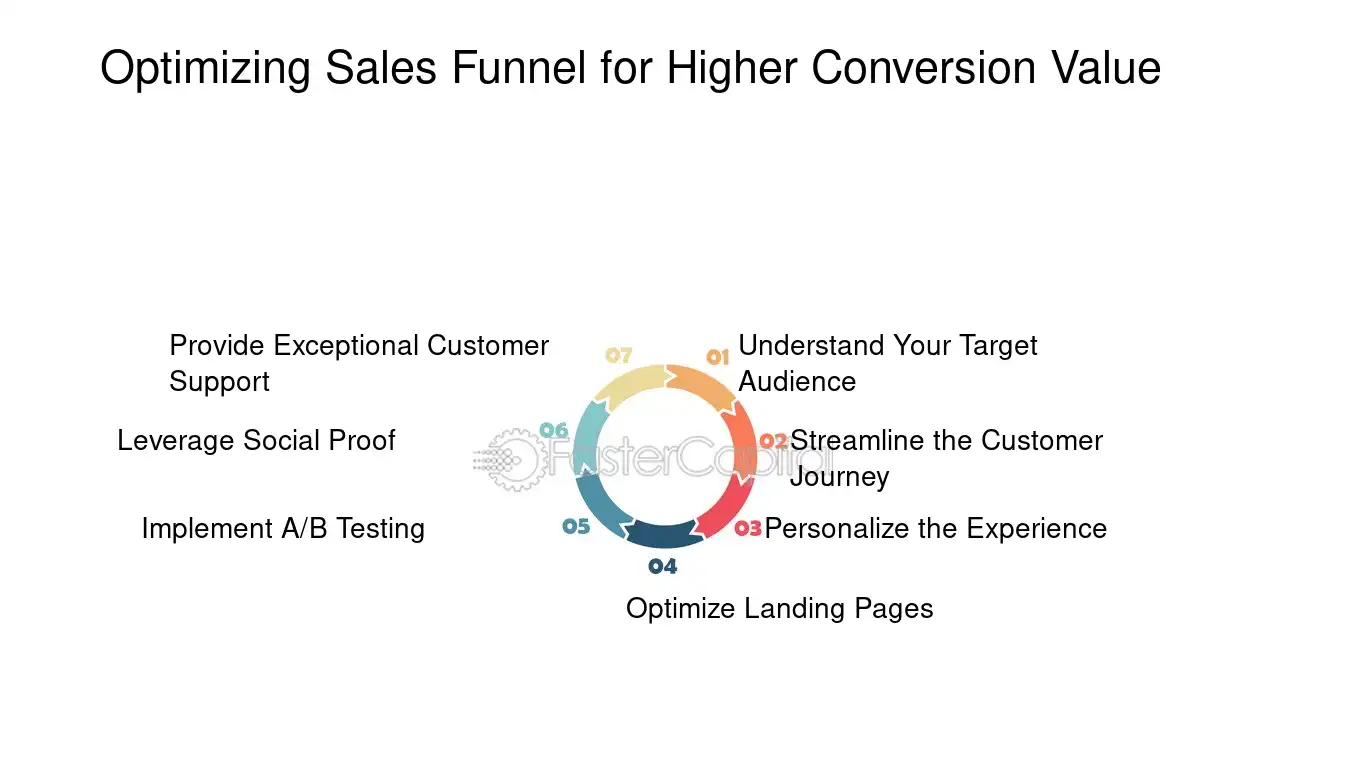 Optimizing Sales Funnel for Higher Conversion Value

01 Understand Your Target Audience

02 Streamline the Customer Journey

03 Personalize the Experience

04 Optimize Landing Pages

05 Implement A/B Testing

06 Leverage Social Proof

07 Provide Exceptional Customer Support

FasterCapital